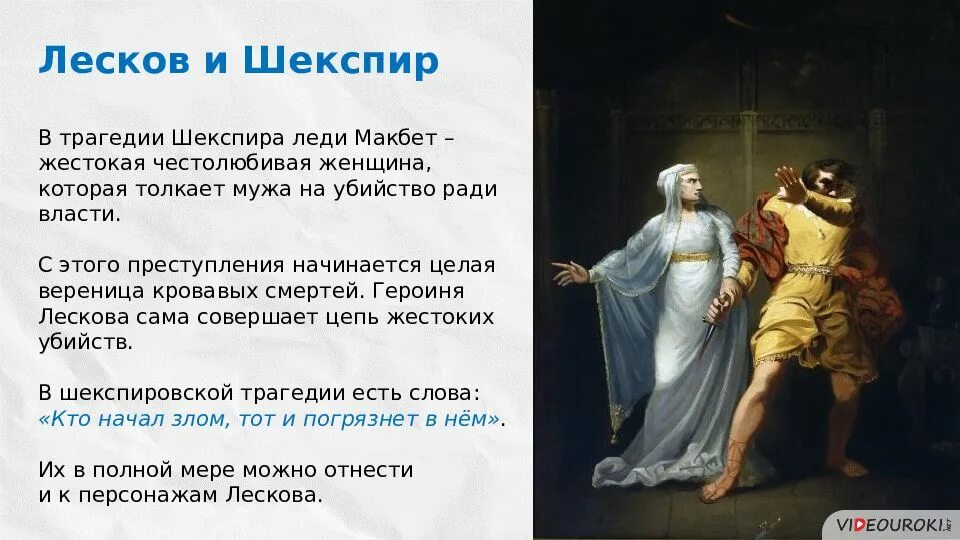 Лесков и Шекспир

В трагедии Шекспира леди Макбет – жестокая честолюбивая женщина, которая толкает мужа на убийство ради власти.

С этого преступления начинается целая вереница кровавых смертей. Героиня Лескова сама совершает цепь жестоких убийств.

В шекспировской трагедии есть слова: «Кто начал злом, тот и погрязнет в нём».

Их в полной мере можно отнести и к персонажам Лескова.

VIDEOUROKI.NET